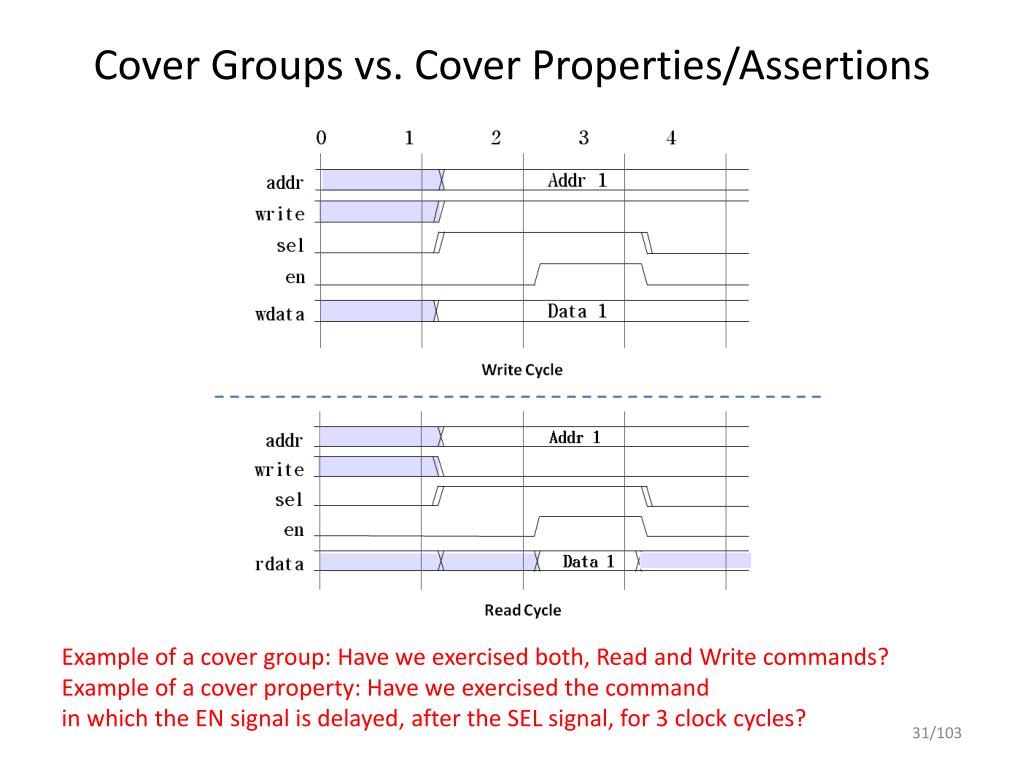 Cover Groups vs. Cover Properties/Assertions

0 1 2 3 4

addr
write
sel
en
wdata

Addr 1

Data 1

Write Cycle

addr
write
sel
en
rdata

Addr 1

Data 1

Read Cycle

Example of a cover group: Have we exercised both, Read and Write commands?
Example of a cover property: Have we exercised the command in which the EN signal is delayed, after the SEL signal, for 3 clock cycles?

31/103